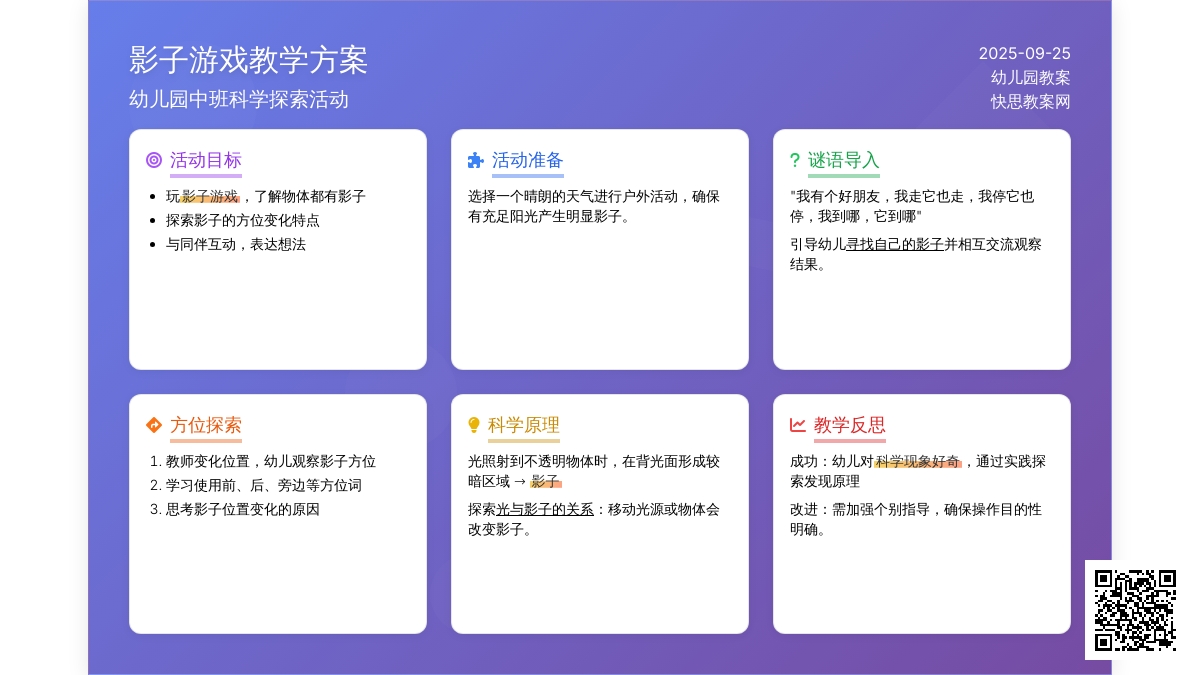 影子游戏教学方案
幼儿园中班科学探索活动

2025-09-25
幼儿园教案
快思教案网

活动目标
- 玩影子游戏，了解物体都有影子
- 探索影子的方位变化特点
- 与同伴互动，表达想法

活动准备
选择一个晴朗的天气进行户外活动，确保有充足阳光产生明显影子。

? 谜语导入
"我有个好朋友，我走它也走，我停它也停，我到哪，它到哪"
引导幼儿寻找自己的影子并相互交流观察结果。

方位探索
1. 教师变化位置，幼儿观察影子方位
2. 学习使用前、后、旁边等方位词
3. 思考影子位置变化的原因

科学原理
光照射到不透明物体时，在背光面形成较暗区域 → 影子
探索光与影子的关系：移动光源或物体会改变影子。

教学反思
成功：幼儿对科学现象好奇，通过实践探索发现原理
改进：需加强个别指导，确保操作目的性明确。